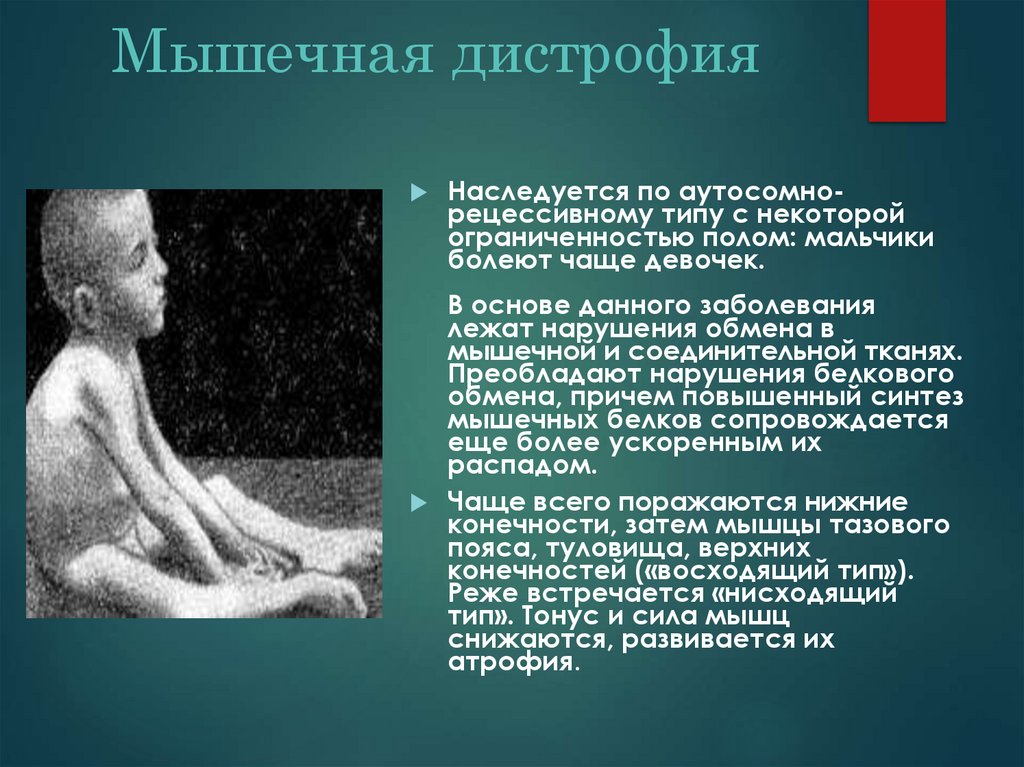 Мышечная дистрофия

Наследуется по аутосомно-рецессивному типу с некоторой ограниченностью полом: мальчики болеют чаще девочек.

В основе данного заболевания лежат нарушения обмена в мышечной и соединительной тканях. Преобладают нарушения белкового обмена, причем повышенный синтез мышечных белков сопровождается еще более ускоренным их распадом.

Чаще всего поражаются нижние конечности, затем мышцы тазового пояса, туловища, верхних конечностей («восходящий тип»). Реже встречается «нисходящий тип». Тонус и сила мышц снижаются, развивается их атрофия.